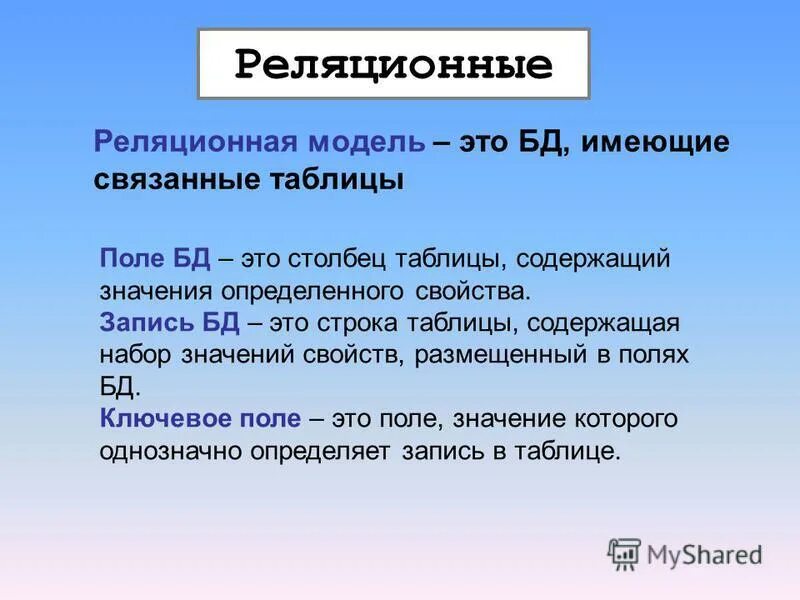 Реляционные

Реляционная модель – это БД, имеющие связанные таблицы

Поле БД – это столбец таблицы, содержащий значения определенного свойства.
Запись БД – это строка таблицы, содержащая набор значений свойств, размещенный в полях БД.
Ключевое поле – это поле, значение которого однозначно определяет запись в таблице.

MyShared